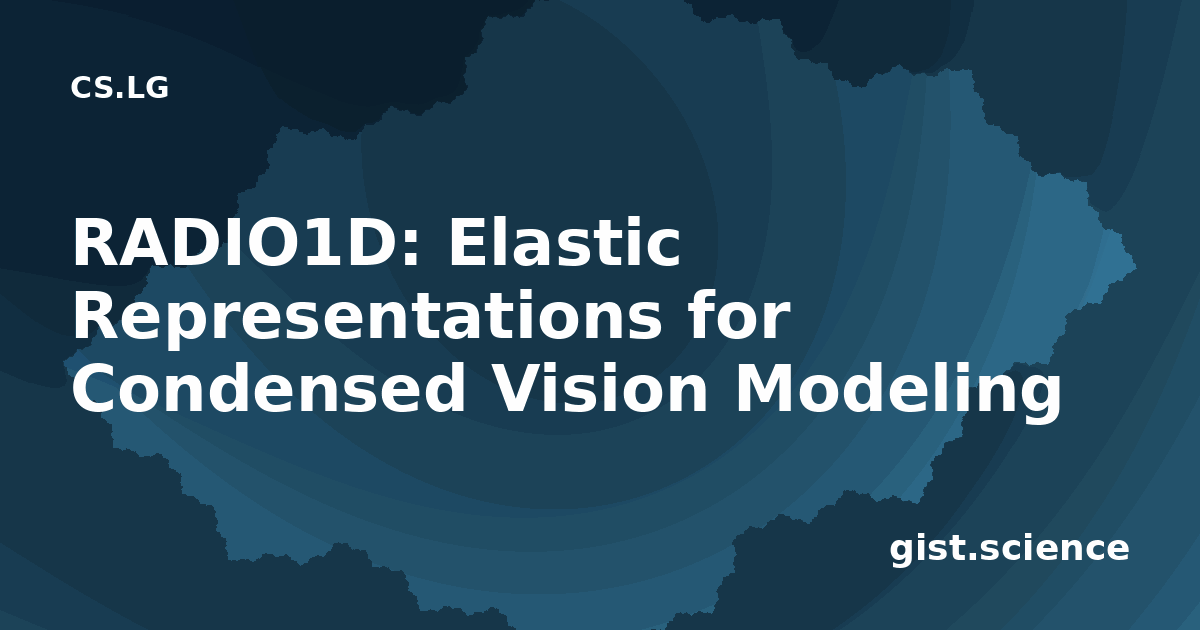 CS.LG

RADIO1D: Elastic Representations for Condensed Vision Modeling

gist.science